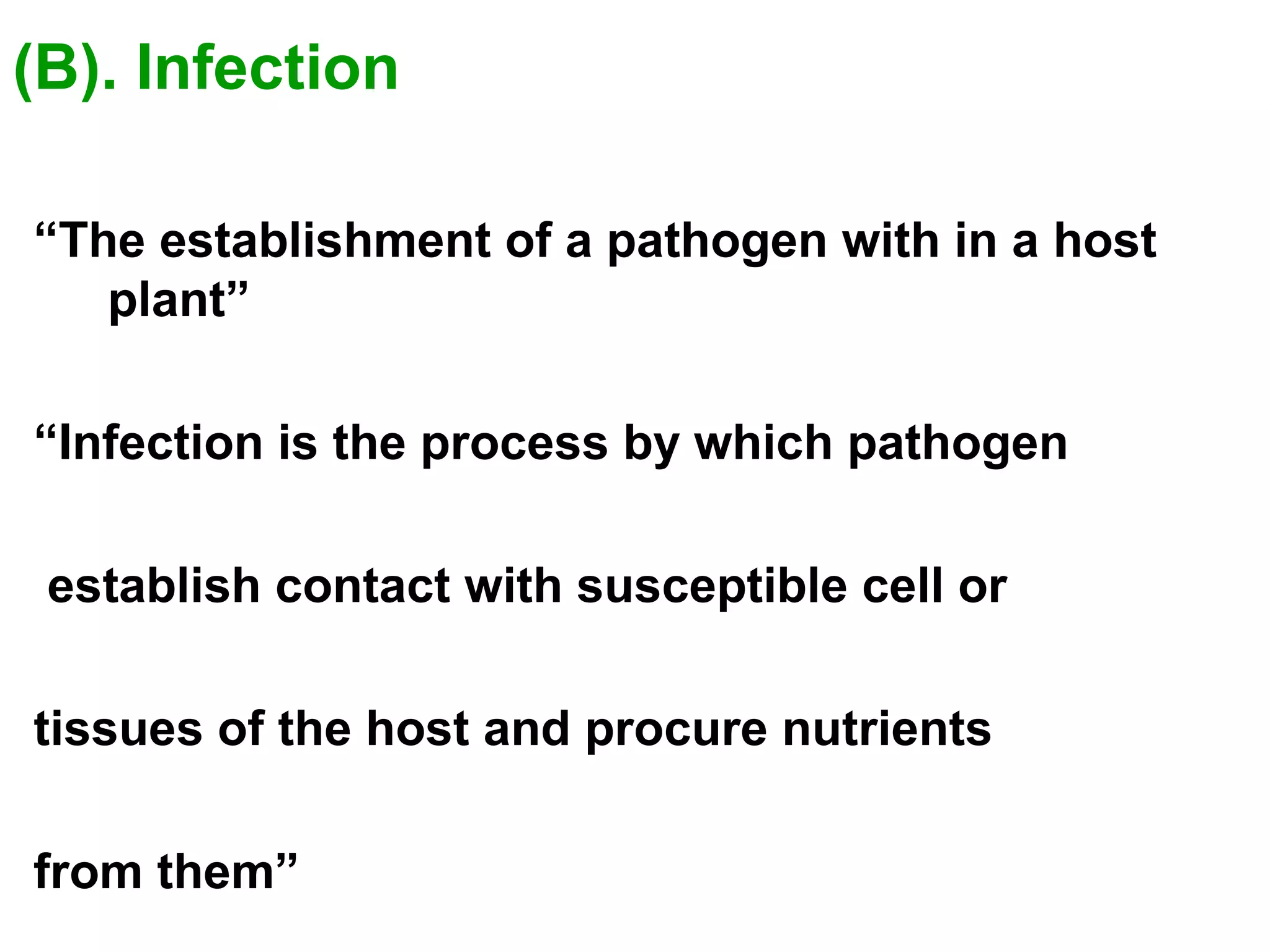 (B). Infection

“The establishment of a pathogen with in a host plant”

“Infection is the process by which pathogen establish contact with susceptible cell or tissues of the host and procure nutrients from them”